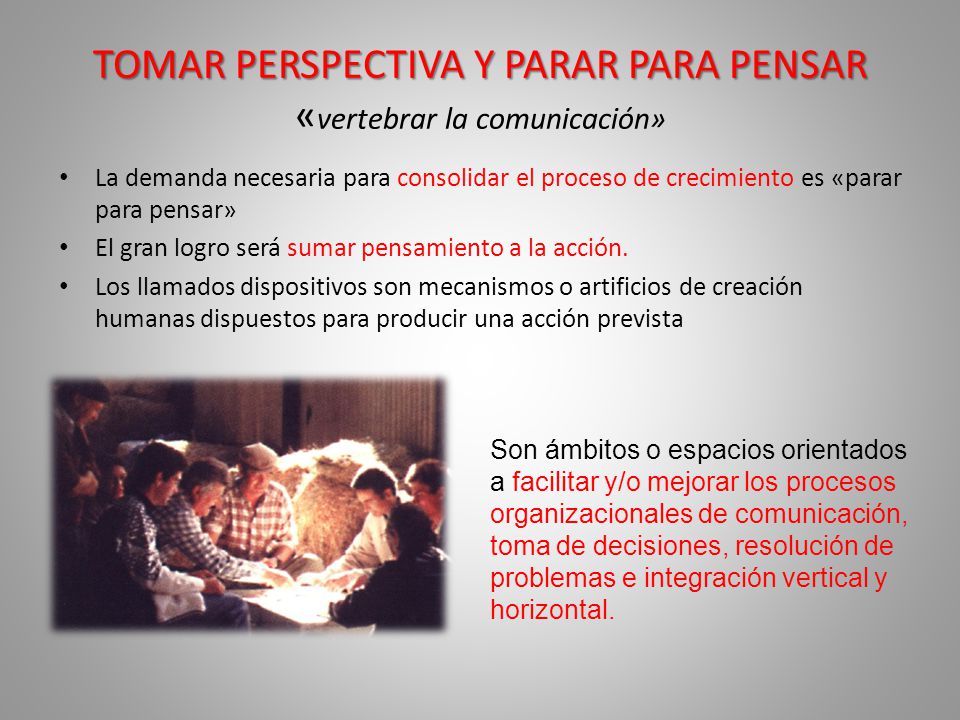 TOMAR PERSPECTIVA Y PARAR PARA PENSAR

«vertebrar la comunicación»

• La demanda necesaria para consolidar el proceso de crecimiento es «parar para pensar»

• El gran logro será sumar pensamiento a la acción.

• Los llamados dispositivos son mecanismos o artificios de creación humanas dispuestos para producir una acción prevista

Son ámbitos o espacios orientados a facilitar y/o mejorar los procesos organizacionales de comunicación, toma de decisiones, resolución de problemas e integración vertical y horizontal.